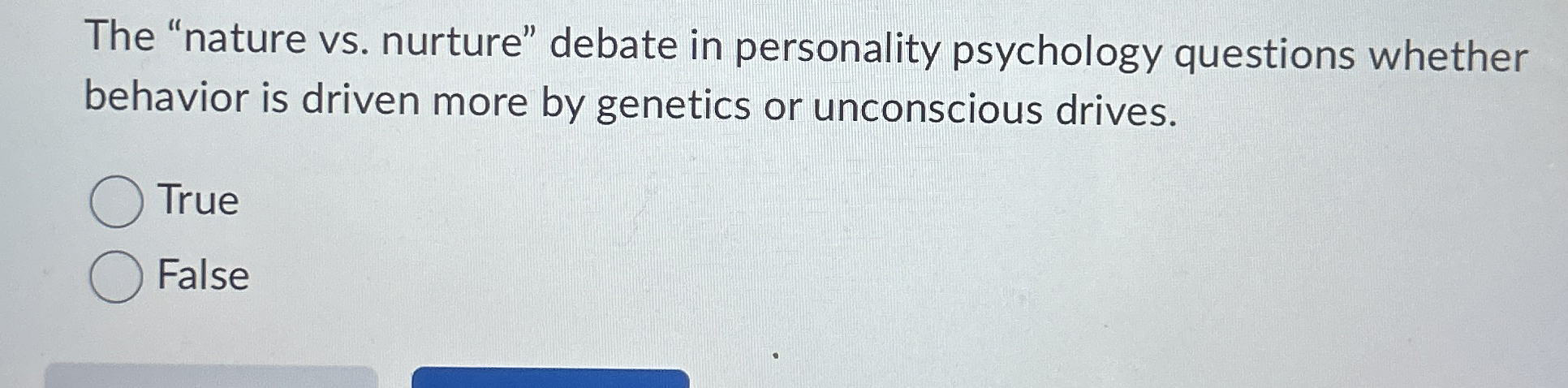 The “nature vs. nurture” debate in personality psychology questions whether behavior is driven more by genetics or unconscious drives.

True

False